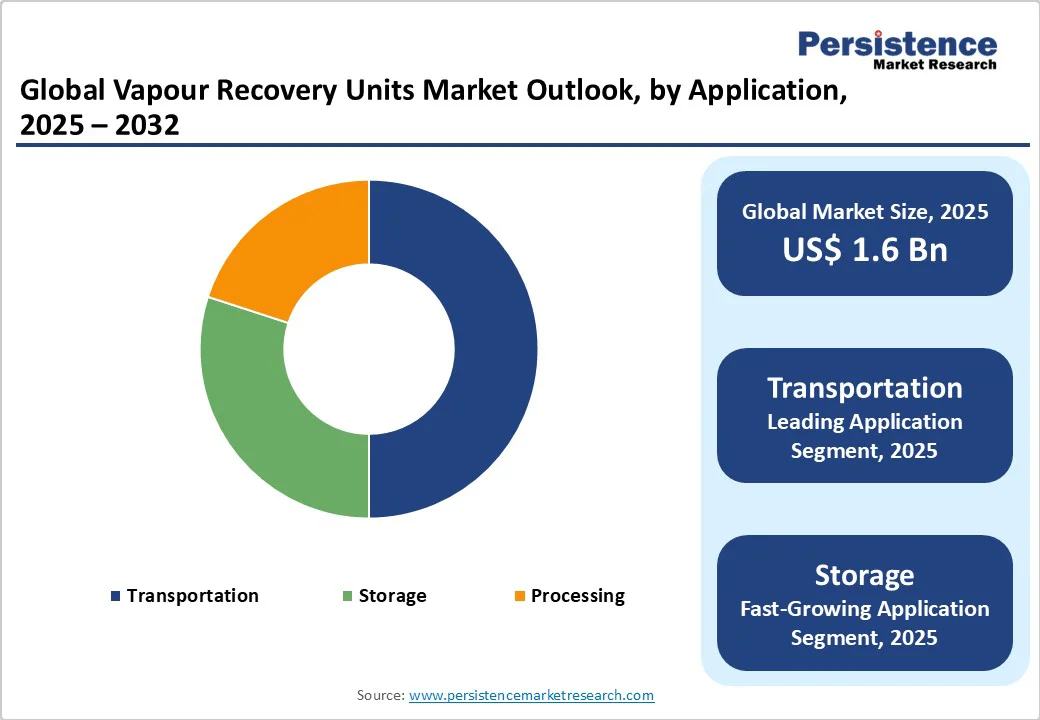 Persistence
Market Research

Global Vapour Recovery Units Market Outlook, by Application, 2025 – 2032

Transportation Storage Processing

Global Market Size, 2025
US$ 1.6 Bn

Transportation
Leading Application Segment, 2025

Storage
Fast-Growing Application Segment, 2025

Source: www.persistencemarketresearch.com